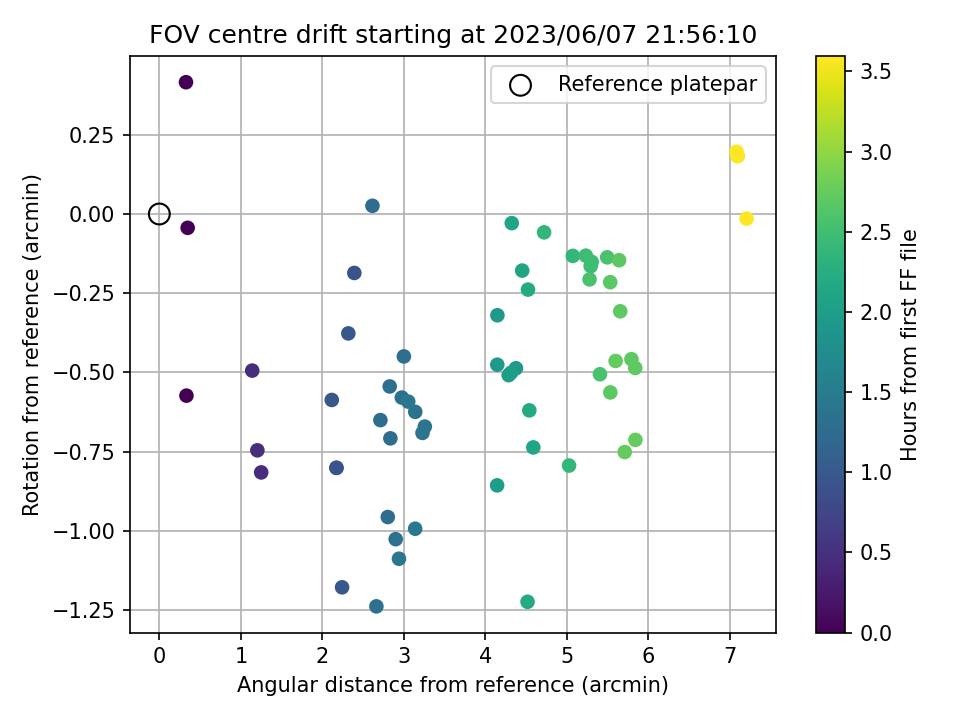 FOV centre drift starting at 2023/06/07 21:56:10

Reference platepar

Rotation from reference (arcmin)

0.25
0.00
−0.25
−0.50
−0.75
−1.00
−1.25

0 1 2 3 4 5 6 7

Angular distance from reference (arcmin)

Hours from first FF file

3.5
3.0
2.5
2.0
1.5
1.0
0.5
0.0